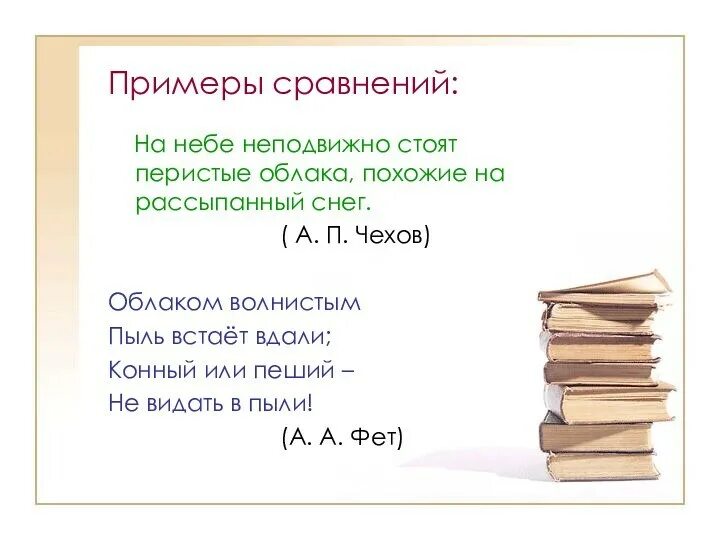 Примеры сравнений:

На небе неподвижно стоят перистые облака, похожие на рассыпанный снег.

( А. П. Чехов)

Облаком волнистым
Пыль встаёт вдали;
Конный или пеший –
Не видать в пыли!

(А. А. Фет)